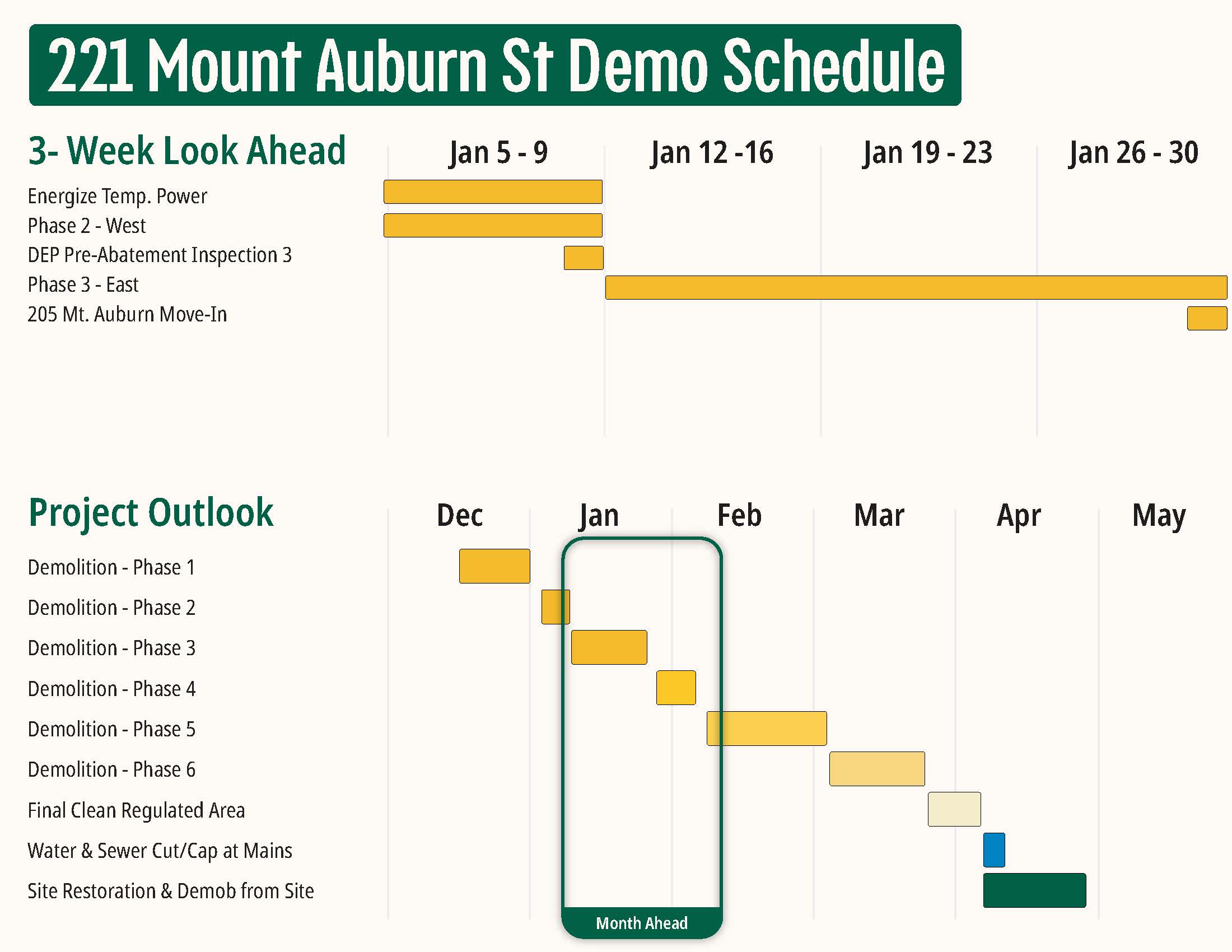 221 Mount Auburn St Demo Schedule

3- Week Look Ahead

Jan 5 - 9

Jan 12 -16

Jan 19 - 23

Jan 26 - 30

Energize Temp. Power

Phase 2 - West

DEP Pre-Abatement Inspection 3

Phase 3 - East

205 Mt. Auburn Move-In

Project Outlook

Dec

Jan

Feb

Mar

Apr

May

Demolition - Phase 1

Demolition - Phase 2

Demolition - Phase 3

Demolition - Phase 4

Demolition - Phase 5

Demolition - Phase 6

Final Clean Regulated Area

Water & Sewer Cut/Cap at Mains

Site Restoration & Demob from Site

Month Ahead